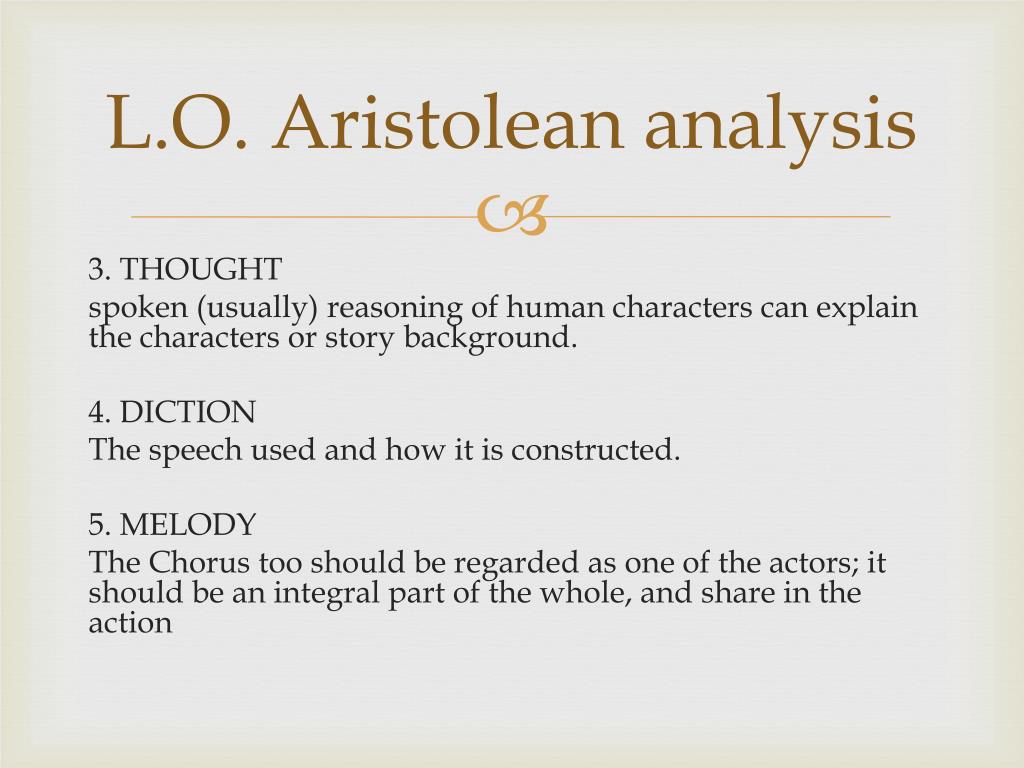 L.O. Aristolean analysis

3. THOUGHT
spoken (usually) reasoning of human characters can explain the characters or story background.

4. DICTION
The speech used and how it is constructed.

5. MELODY
The Chorus too should be regarded as one of the actors; it should be an integral part of the whole, and share in the action